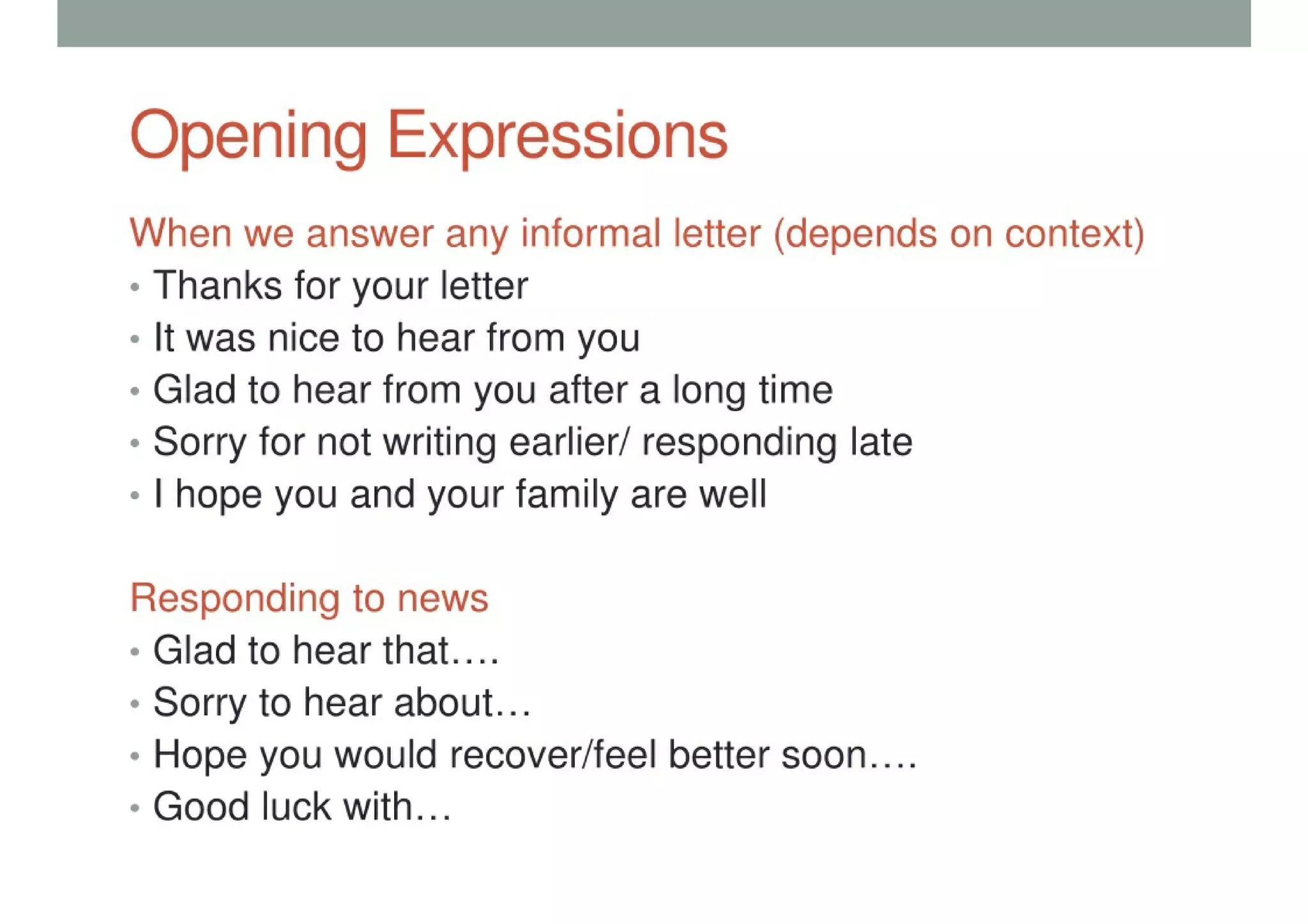 Opening Expressions

When we answer any informal letter (depends on context)
• Thanks for your letter
• It was nice to hear from you
• Glad to hear from you after a long time
• Sorry for not writing earlier/ responding late
• I hope you and your family are well

Responding to news
• Glad to hear that….
• Sorry to hear about…
• Hope you would recover/feel better soon….
• Good luck with…